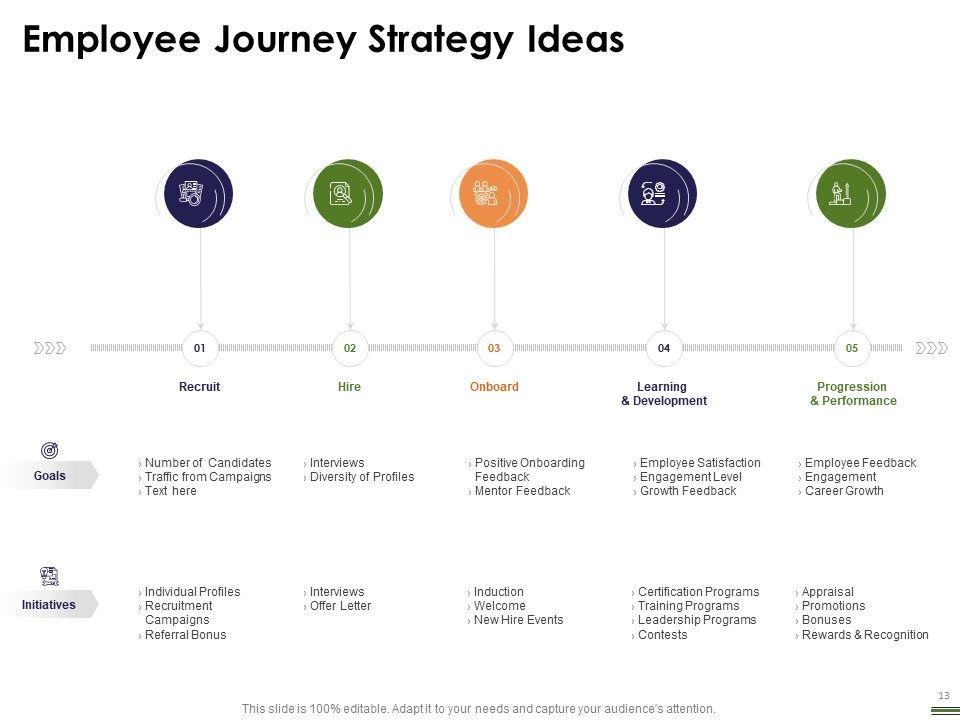 Employee Journey Strategy Ideas

01
Recruit

02
Hire

03
Onboard

04
Learning & Development

05
Progression & Performance

Goals

› Number of Candidates
› Traffic from Campaigns
› Text here

› Interviews
› Diversity of Profiles

› Positive Onboarding Feedback
› Mentor Feedback

› Employee Satisfaction
› Engagement Level
› Growth Feedback

› Employee Feedback
› Engagement
› Career Growth

Initiatives

› Individual Profiles
› Recruitment Campaigns
› Referral Bonus

› Interviews
› Offer Letter

› Induction
› Welcome
› New Hire Events

› Certification Programs
› Training Programs
› Leadership Programs
› Contests

› Appraisal
› Promotions
› Bonuses
› Rewards & Recognition

This slide is 100% editable. Adapt it to your needs and capture your audience's attention.

13